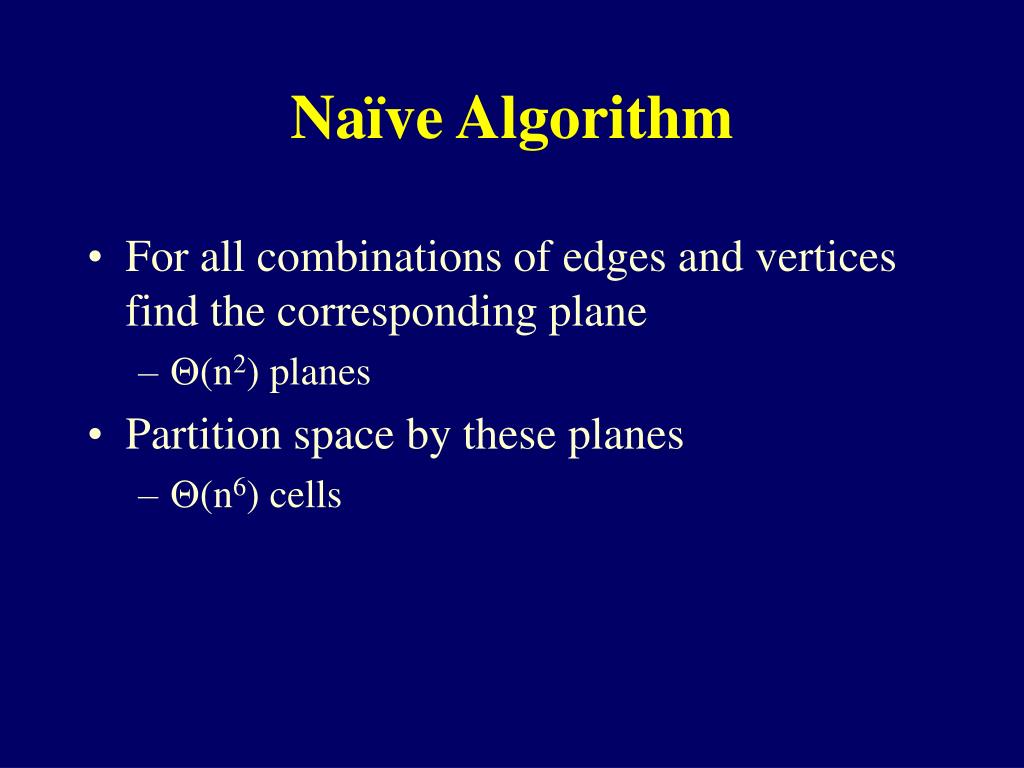 Naïve Algorithm

• For all combinations of edges and vertices find the corresponding plane
– $\Theta(n^2)$ planes

• Partition space by these planes
– $\Theta(n^6)$ cells